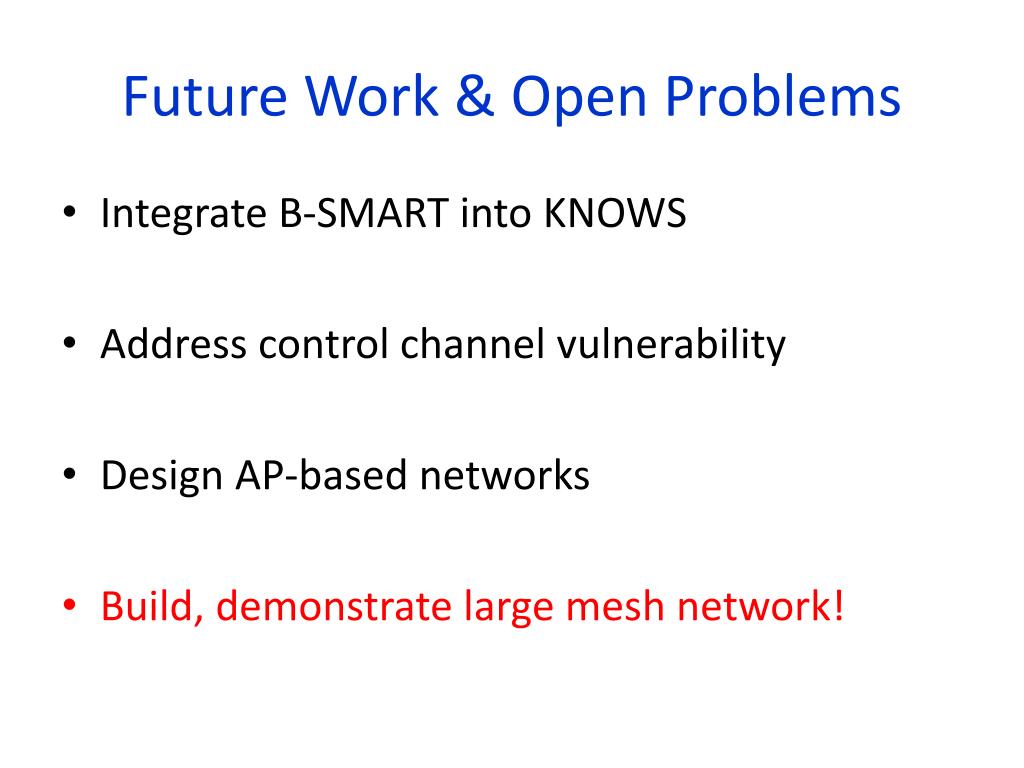 Future Work & Open Problems

• Integrate B-SMART into KNOWS

• Address control channel vulnerability

• Design AP-based networks

• Build, demonstrate large mesh network!